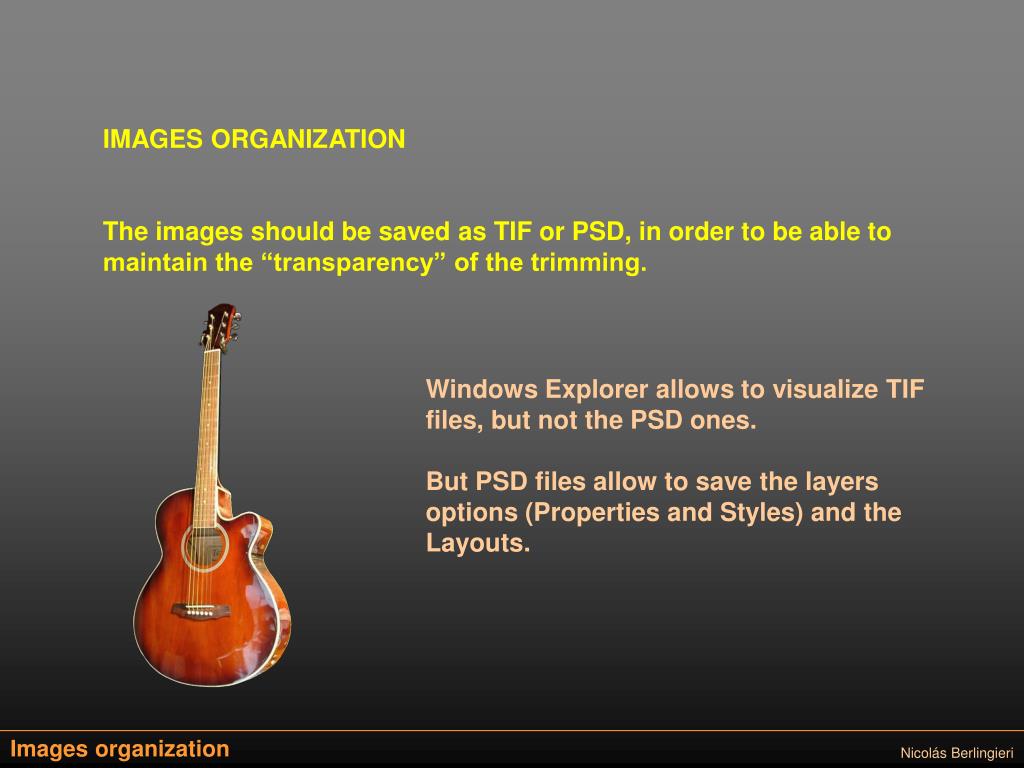 IMAGES ORGANIZATION

The images should be saved as TIF or PSD, in order to be able to maintain the “transparency” of the trimming.

Windows Explorer allows to visualize TIF files, but not the PSD ones.

But PSD files allow to save the layers options (Properties and Styles) and the Layouts.

Images organization

Nicolás Berlingieri